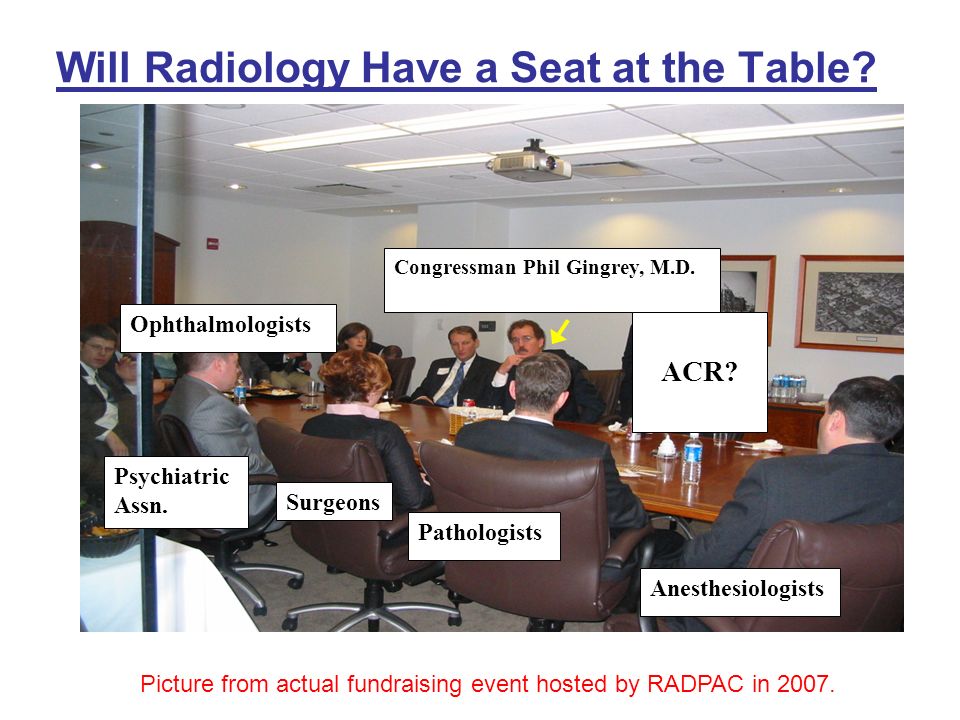 Will Radiology Have a Seat at the Table?

Congressman Phil Gingrey, M.D.

Ophthalmologists

ACR?

Psychiatric Assn.

Surgeons

Pathologists

Anesthesiologists

Picture from actual fundraising event hosted by RADPAC in 2007.